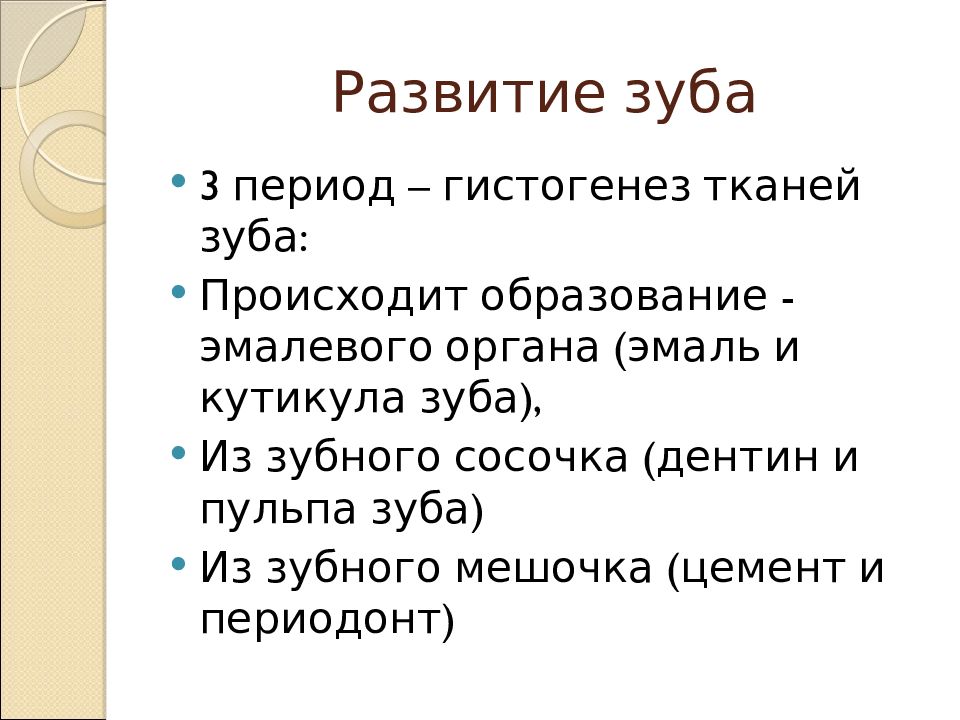 Развитие зуба

• 3 период – гистогенез тканей зуба:
• Происходит образование - эмалевого органа (эмаль и кутикула зуба),
• Из зубного сосочка (дентин и пульпа зуба)
• Из зубного мешочка (цемент и периодонт)